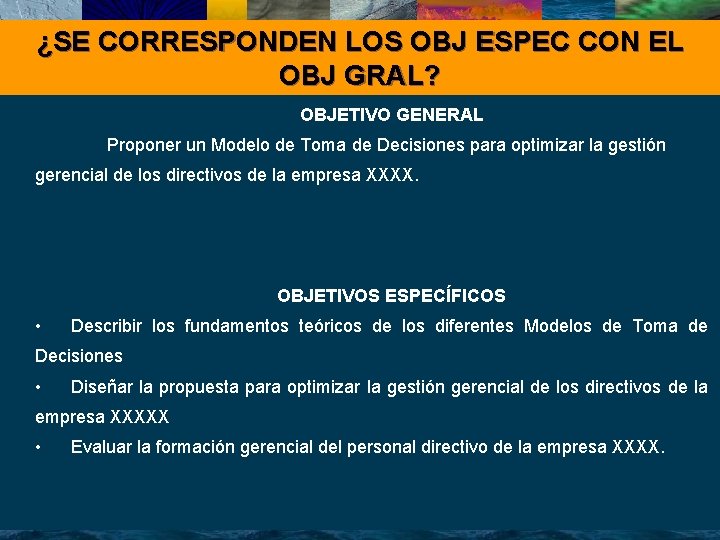 ¿SE CORRESPONDEN LOS OBJ ESPEC CON EL OBJ GRAL?

OBJETIVO GENERAL

Proponer un Modelo de Toma de Decisiones para optimizar la gestión gerencial de los directivos de la empresa XXXX.

OBJETIVOS ESPECÍFICOS

• Describir los fundamentos teóricos de los diferentes Modelos de Toma de Decisiones

• Diseñar la propuesta para optimizar la gestión gerencial de los directivos de la empresa XXXXX

• Evaluar la formación gerencial del personal directivo de la empresa XXXX.